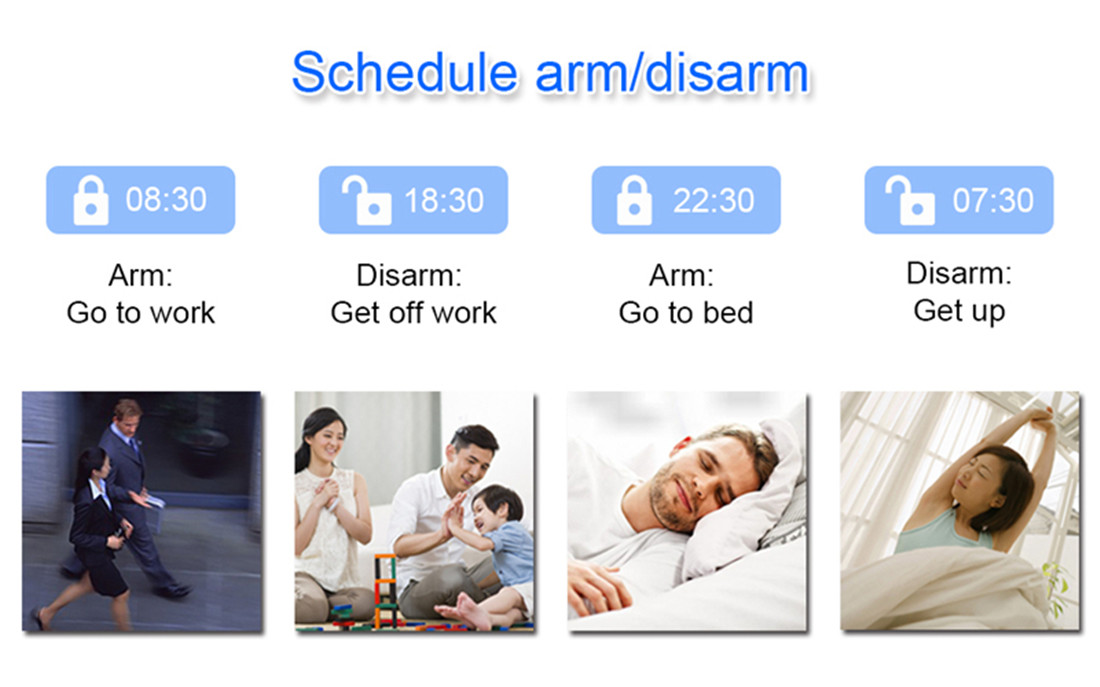 Schedule arm/disarm

08:30

Arm:
Go to work

18:30

Disarm:
Get off work

22:30

Arm:
Go to bed

07:30

Disarm:
Get up